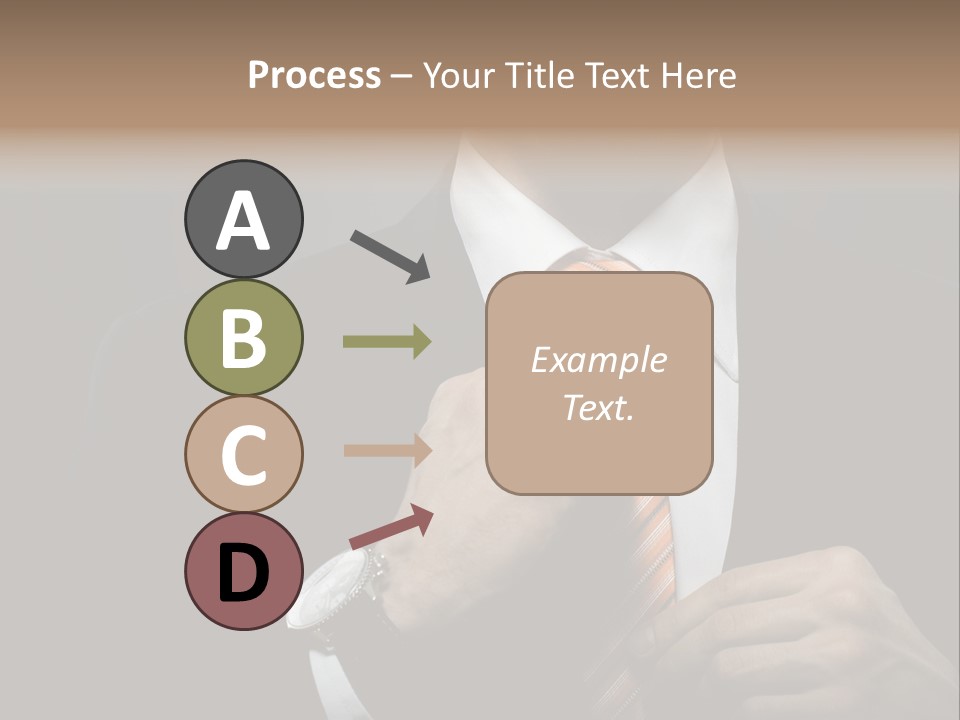 Process – Your Title Text Here

A

B

C

D

Example Text.